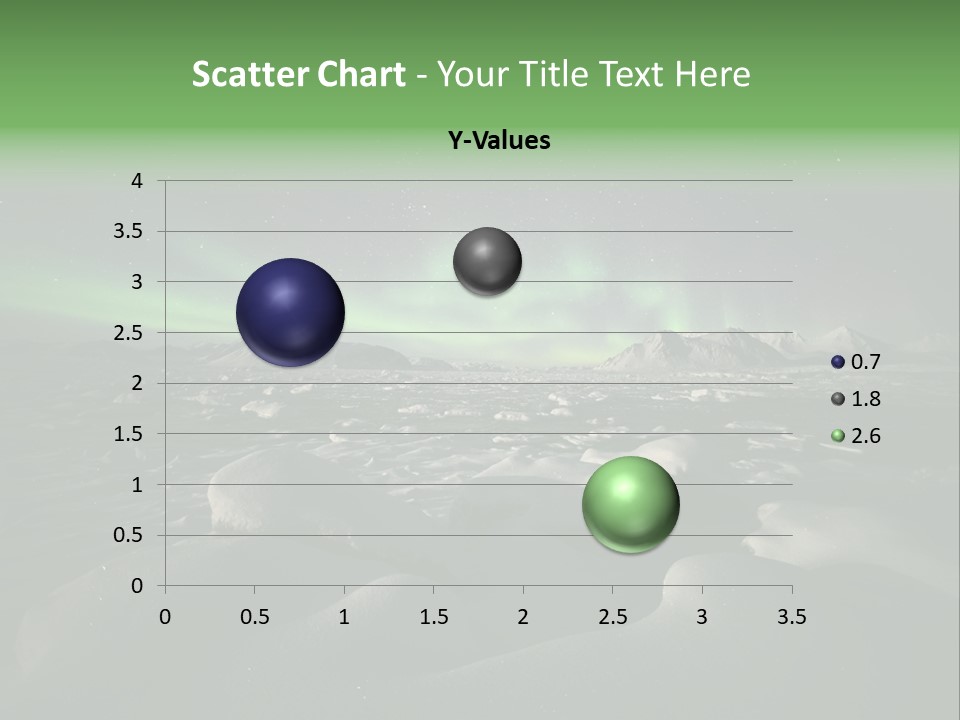 Scatter Chart - Your Title Text Here

Y-Values

4
3.5
3
2.5
2
1.5
1
0.5
0

0 0.5 1 1.5 2 2.5 3 3.5

0.7
1.8
2.6